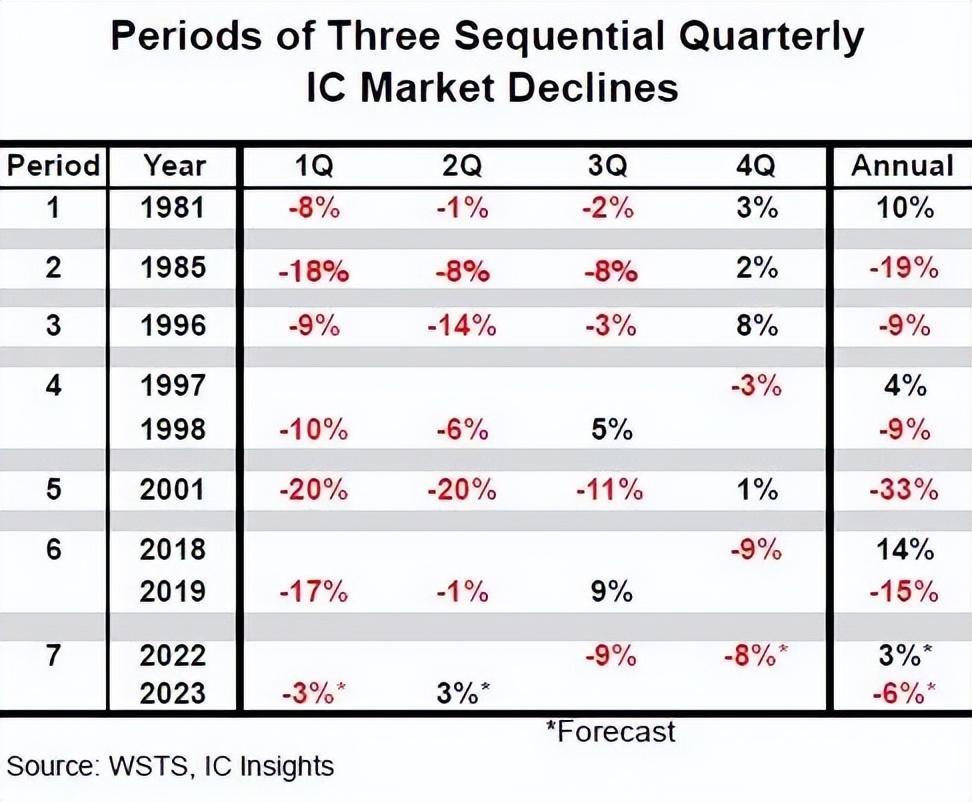 Periods of Three Sequential Quarterly IC Market Declines

| Period | Year | 1Q | 2Q | 3Q | 4Q | Annual |
|---|---|---|---|---|---|---|
| 1 | 1981 | -8% | -1% | -2% | 3% | 10% |
| 2 | 1985 | -18% | -8% | -8% | 2% | -19% |
| 3 | 1996 | -9% | -14% | -3% | 8% | -9% |
| 4 | 1997 | | | | -3% | 4% |
| | 1998 | -10% | -6% | 5% | | -9% |
| 5 | 2001 | -20% | -20% | -11% | 1% | -33% |
| 6 | 2018 | | | | -9% | 14% |
| | 2019 | -17% | -1% | 9% | | -15% |
| 7 | 2022 | | | -9% | -8%* | 3%* |
| | 2023 | -3%* | 3%* | | | -6%* |

*Forecast

Source: WSTS, IC Insights